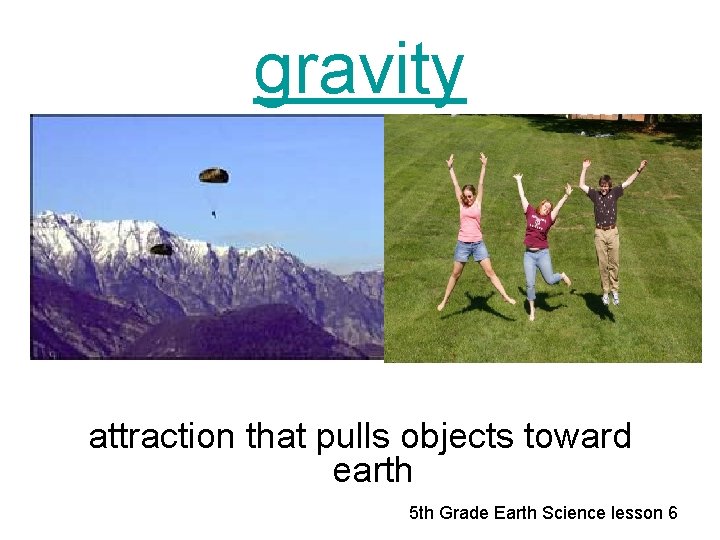 gravity

attraction that pulls objects toward earth

5th Grade Earth Science lesson 6